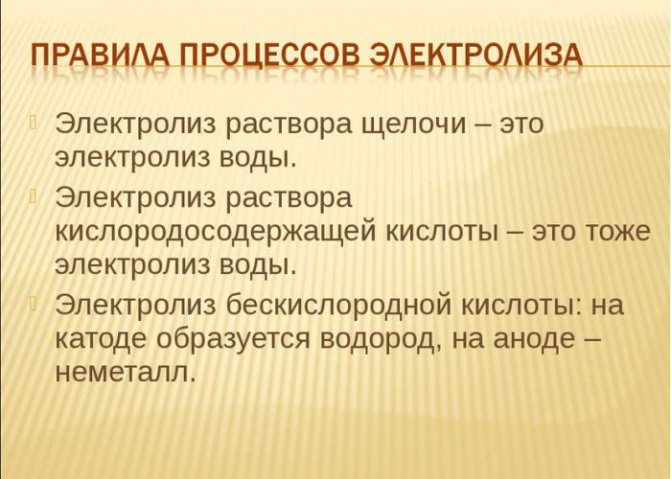 ПРАВИЛА ПРОЦЕССОВ ЭЛЕКТРОЛИЗА

Электролиз раствора щелочи – это электролиз воды.

Электролиз раствора кислородосодержащей кислоты – это тоже электролиз воды.

Электролиз бескислородной кислоты: на катоде образуется водород, на аноде – неметалл.